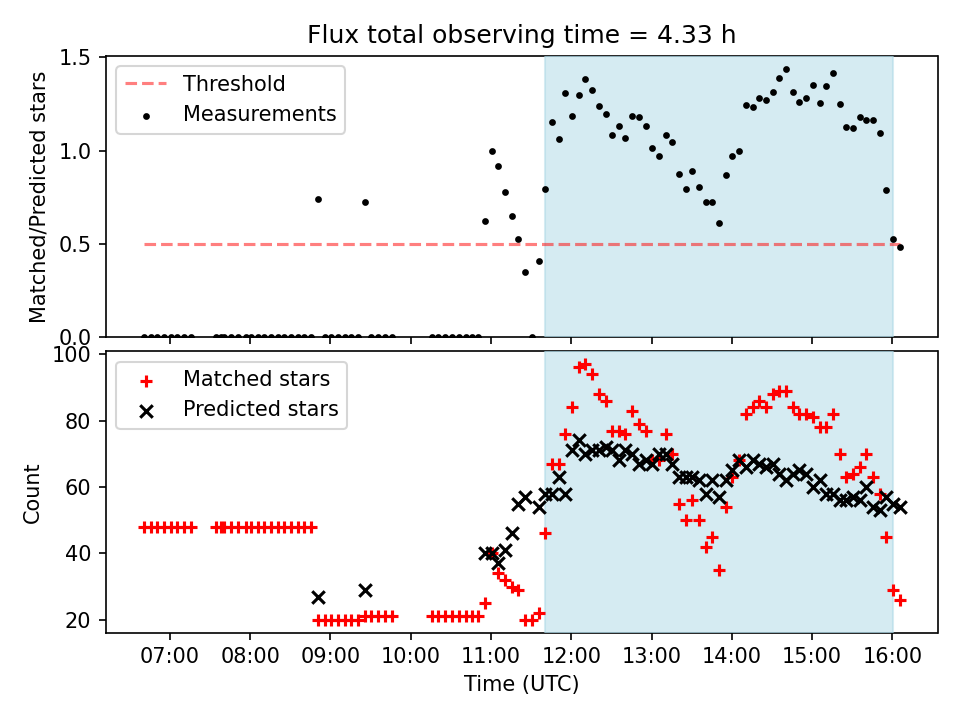 Flux total observing time = 4.33 h

Threshold
Measurements

Matched/Predicted stars
1.5
1.0
0.5
0.0

Matched stars
Predicted stars

Count
100
80
60
40
20

07:00
08:00
09:00
10:00
11:00
12:00
13:00
14:00
15:00
16:00
Time (UTC)